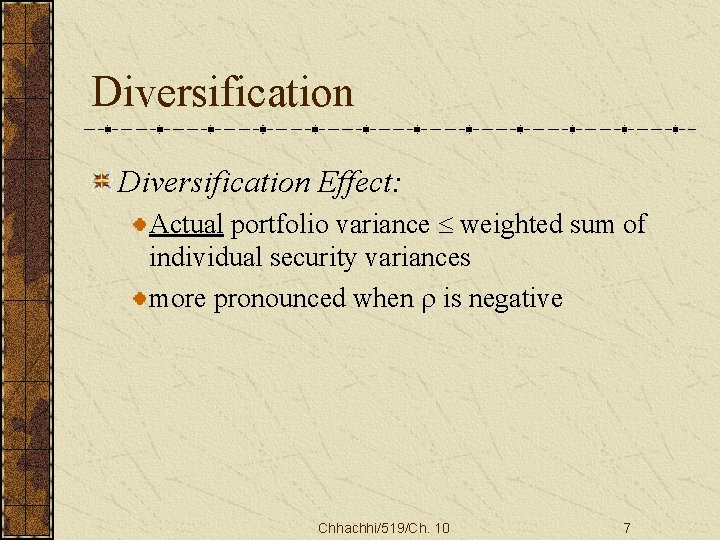 Diversification

Diversification Effect:

Actual portfolio variance $\leq$ weighted sum of individual security variances

more pronounced when $\rho$ is negative

Chhachhi/519/Ch. 10

7